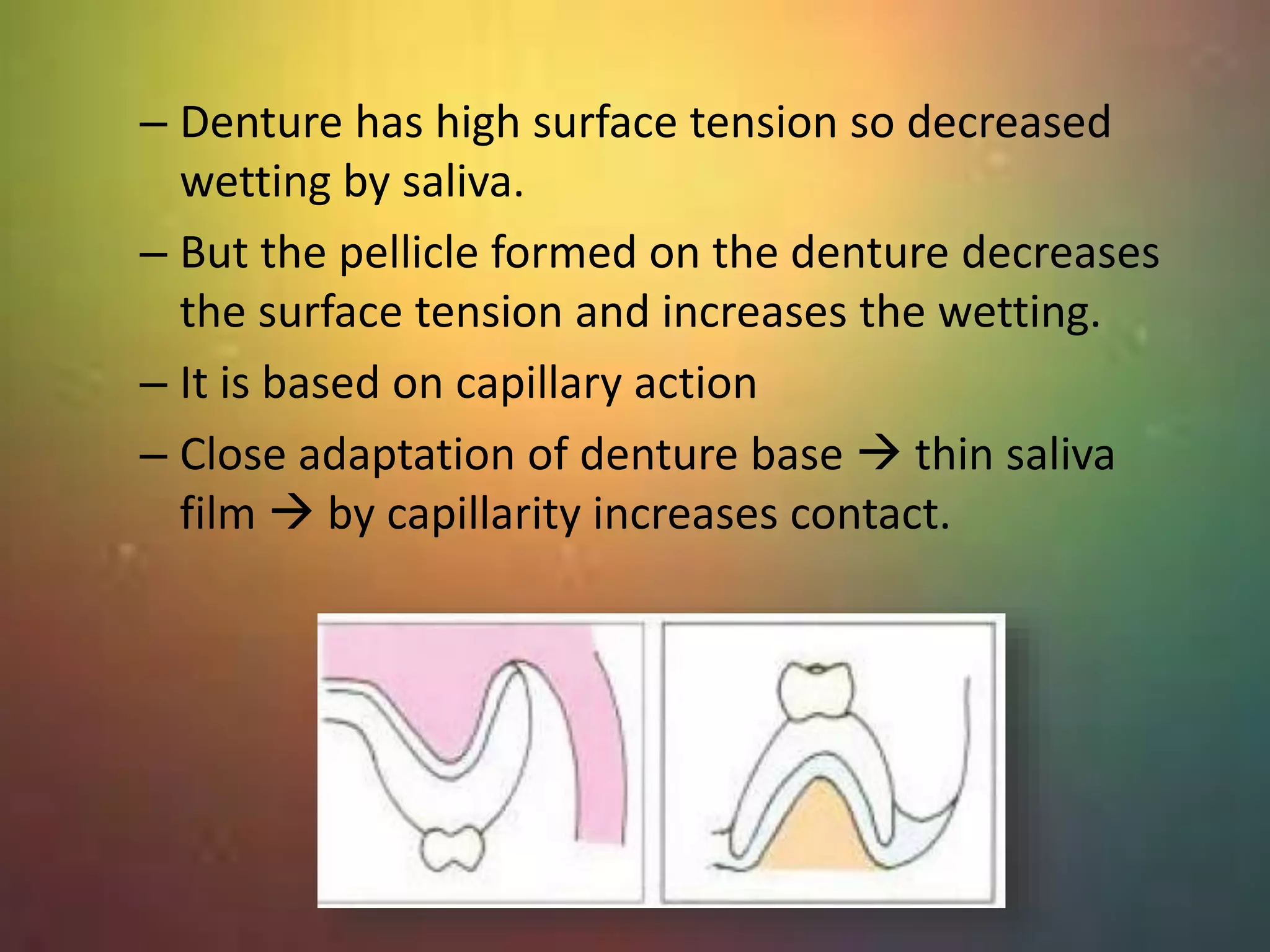 – Denture has high surface tension so decreased wetting by saliva.

– But the pellicle formed on the denture decreases the surface tension and increases the wetting.

– It is based on capillary action

– Close adaptation of denture base → thin saliva film → by capillarity increases contact.